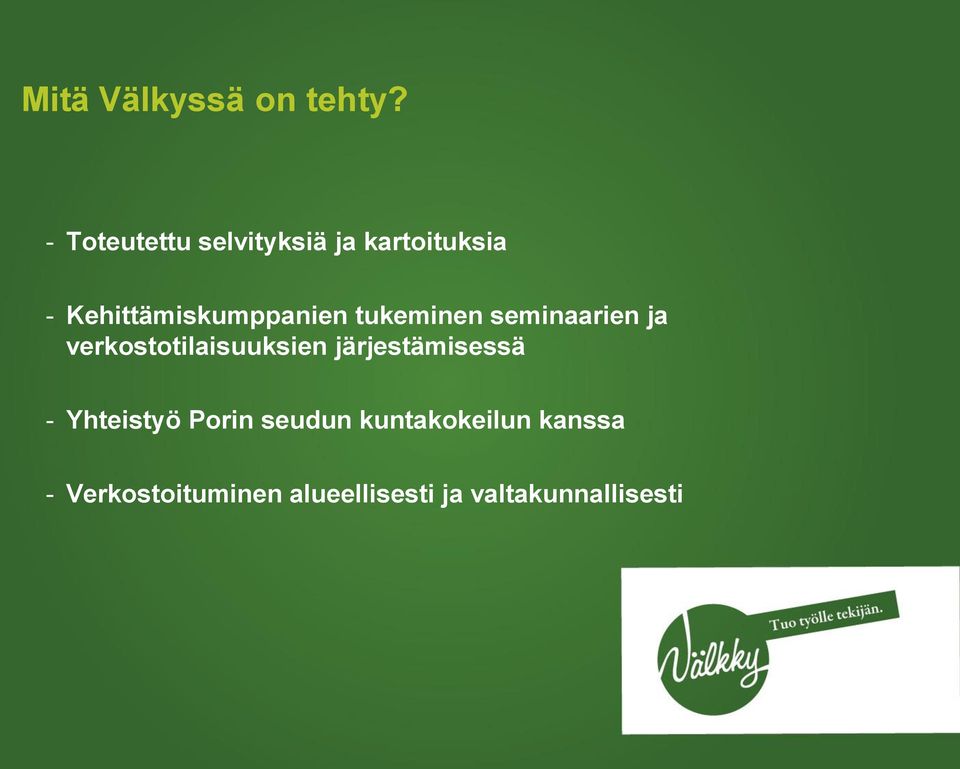 Mitä Välkyssä on tehty?

- Toteutettu selvityksiä ja kartoituksia

- Kehittämiskumppanien tukeminen seminaarien ja verkostotilaisuuksien järjestämisessä

- Yhteistyö Porin seudun kuntakokeilun kanssa

- Verkostoituminen alueellisesti ja valtakunnallisesti

Välkky

Tuo työlle tekijän.